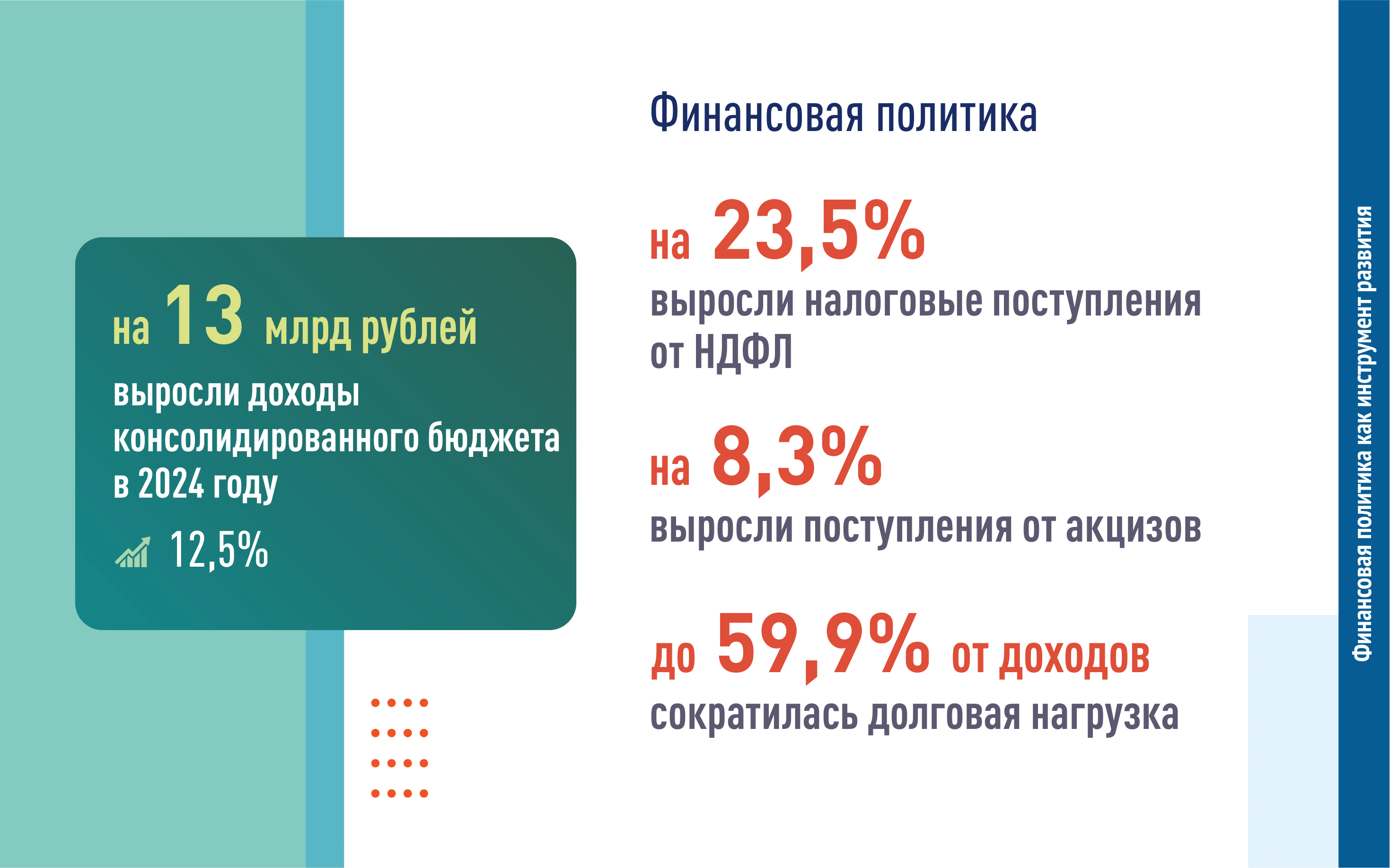 на 13 млрд рублей
выросли доходы консолидированного бюджета в 2024 году

12,5%

Финансовая политика

на 23,5%
выросли налоговые поступления от НДФЛ

на 8,3%
выросли поступления от акцизов

до 59,9% от доходов
сократилась долговая нагрузка

Финансовая политика как инструмент развития